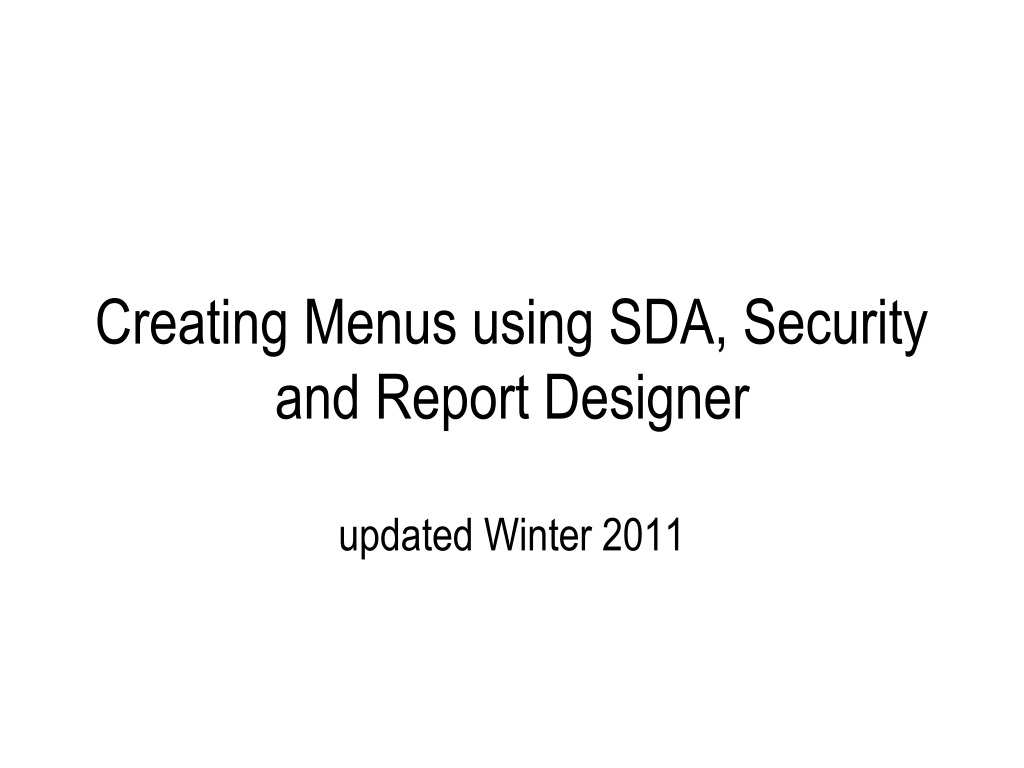 Creating Menus using SDA, Security and Report Designer

updated Winter 2011